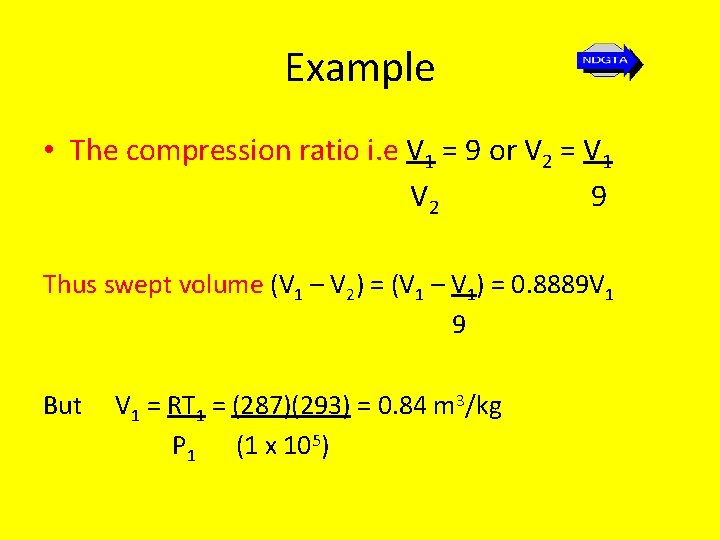 Example

NDGTA

• The compression ratio i.e $\frac{V_1}{V_2} = 9$ or $V_2 = \frac{V_1}{9}$

Thus swept volume $(V_1 - V_2) = (V_1 - \frac{V_1}{9}) = 0.8889V_1$

But $V_1 = \frac{RT_1}{P_1} = \frac{(287)(293)}{(1 \times 10^5)} = 0.84\ m^3/kg$